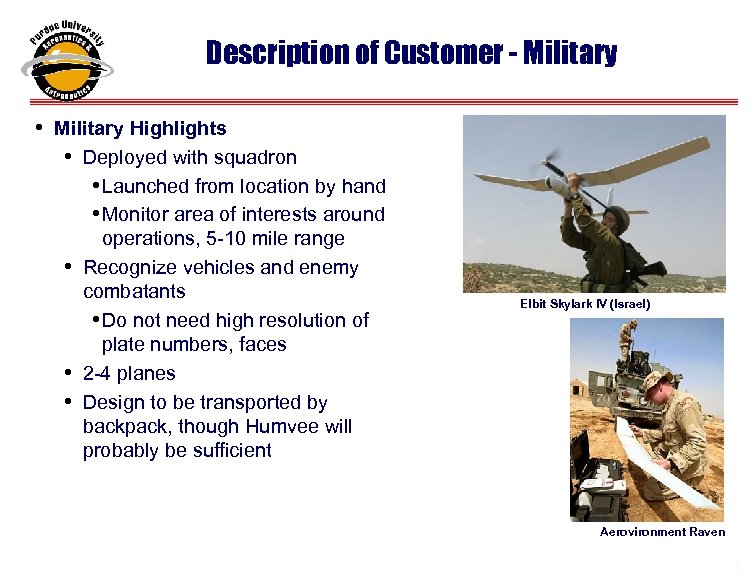 Purdue University
Aeronautics &
Astronautics

Description of Customer - Military

• Military Highlights
• Deployed with squadron
• Launched from location by hand
• Monitor area of interests around operations, 5-10 mile range
• Recognize vehicles and enemy combatants
• Do not need high resolution of plate numbers, faces
• 2-4 planes
• Design to be transported by backpack, though Humvee will probably be sufficient

Elbit Skylark IV (Israel)

Aerovironment Raven